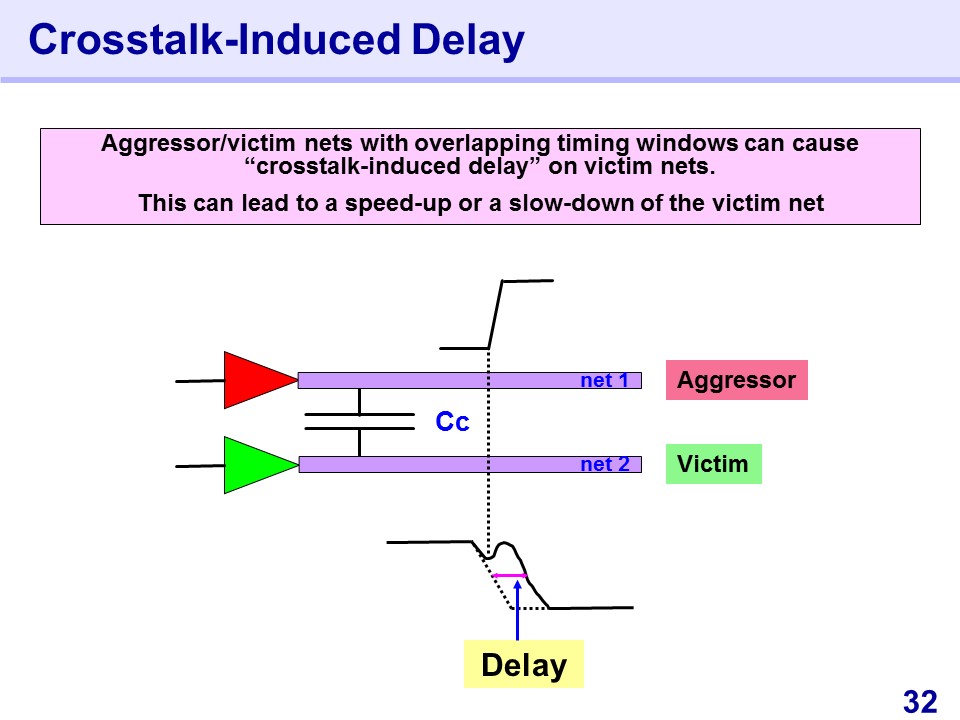 Crosstalk-Induced Delay

Aggressor/victim nets with overlapping timing windows can cause “crosstalk-induced delay” on victim nets.

This can lead to a speed-up or a slow-down of the victim net

net 1

Aggressor

Cc

net 2

Victim

Delay

32